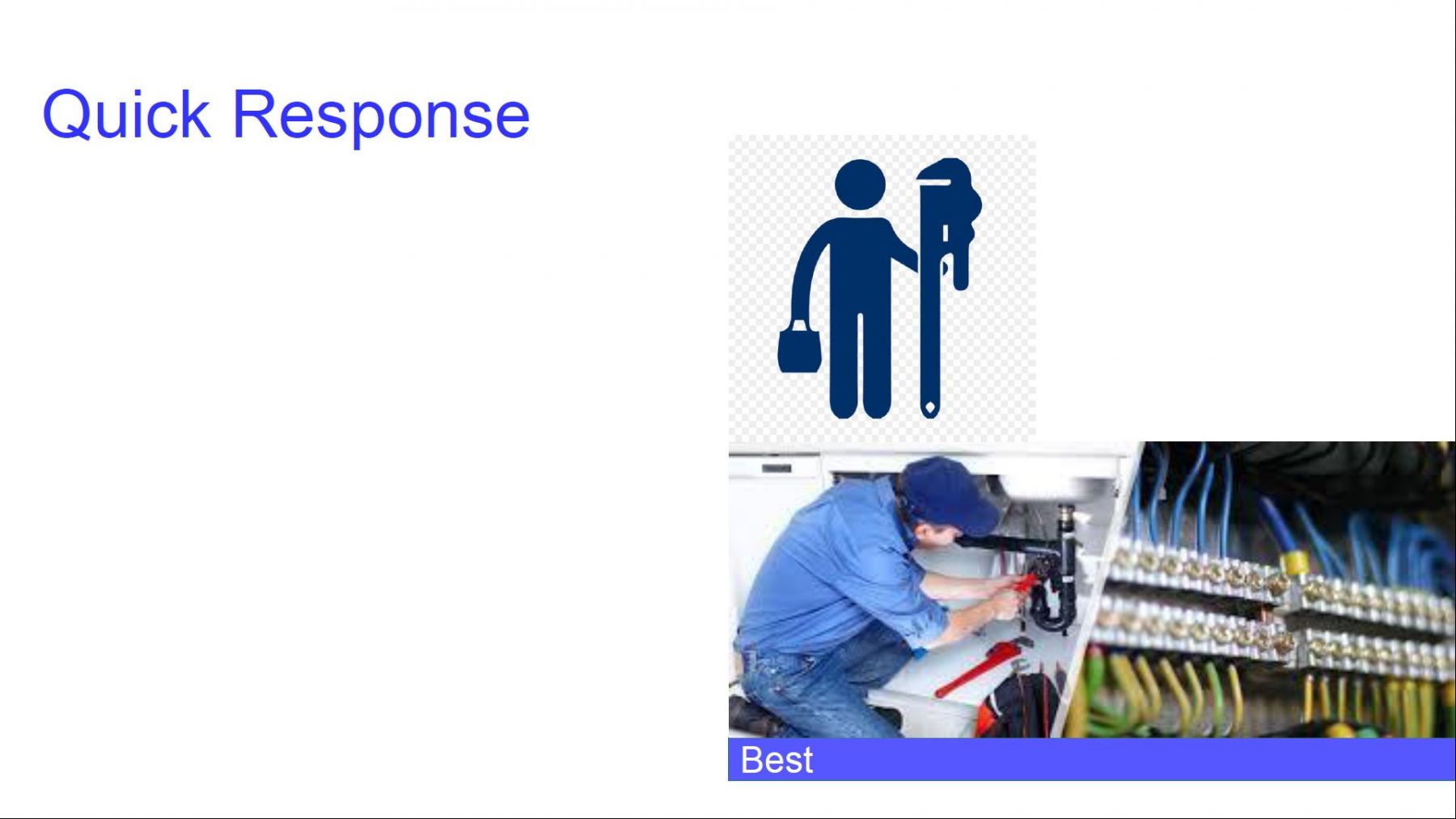 Quick Response

Best